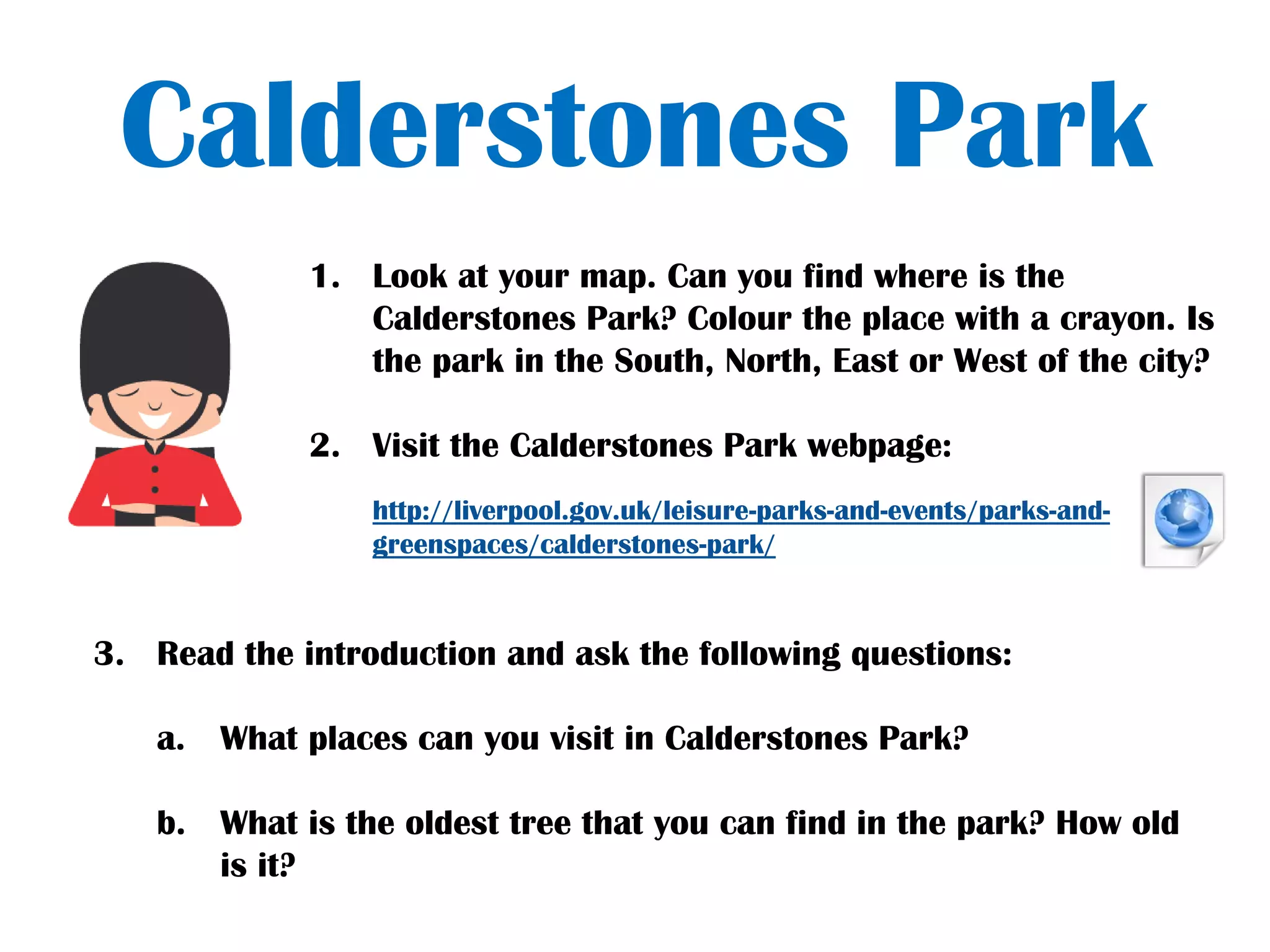 Calderstones Park

1. Look at your map. Can you find where is the Calderstones Park? Colour the place with a crayon. Is the park in the South, North, East or West of the city?

2. Visit the Calderstones Park webpage:

http://liverpool.gov.uk/leisure-parks-and-events/parks-and-greenspaces/calderstones-park/

3. Read the introduction and ask the following questions:

a. What places can you visit in Calderstones Park?

b. What is the oldest tree that you can find in the park? How old is it?